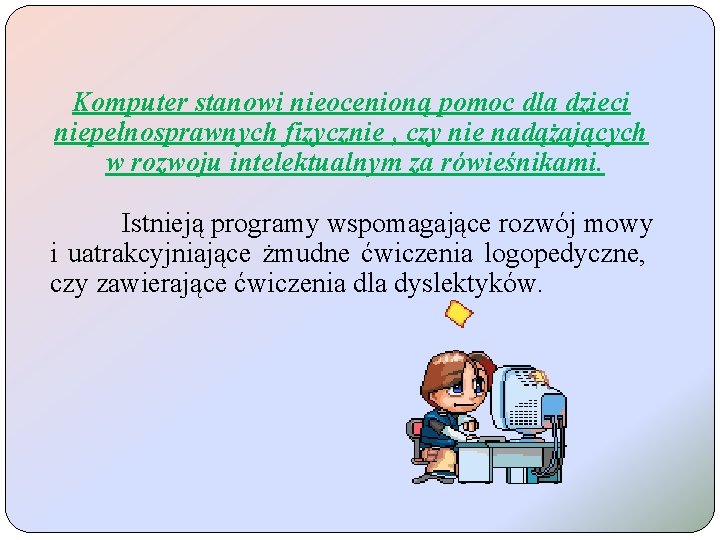 Komputer stanowi nieocenioną pomoc dla dzieci niepełnosprawnych fizycznie , czy nie nadążających w rozwoju intelektualnym za rówieśnikami.

Istnieją programy wspomagające rozwój mowy i uatrakcyjniające żmudne ćwiczenia logopedyczne, czy zawierające ćwiczenia dla dyslektyków.